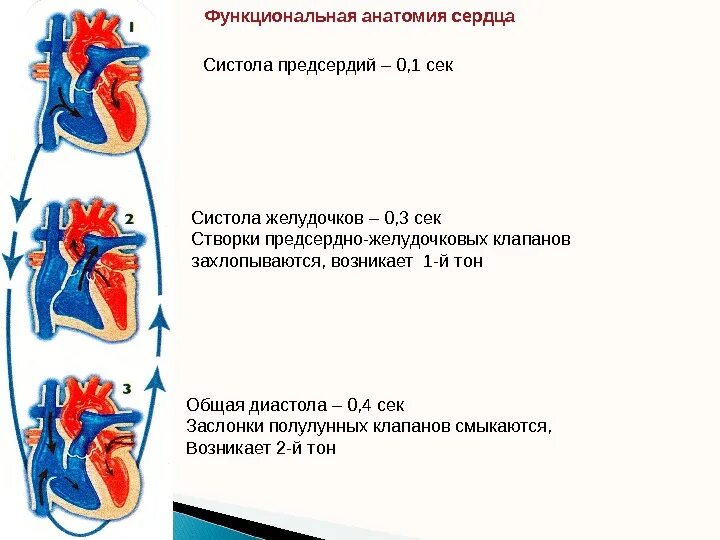 Функциональная анатомия сердца

1

Систола предсердий – 0,1 сек

2

Систола желудочков – 0,3 сек
Створки предсердно-желудочковых клапанов захлопываются, возникает 1-й тон

3

Общая диастола – 0,4 сек
Заслонки полулунных клапанов смыкаются,
Возникает 2-й тон